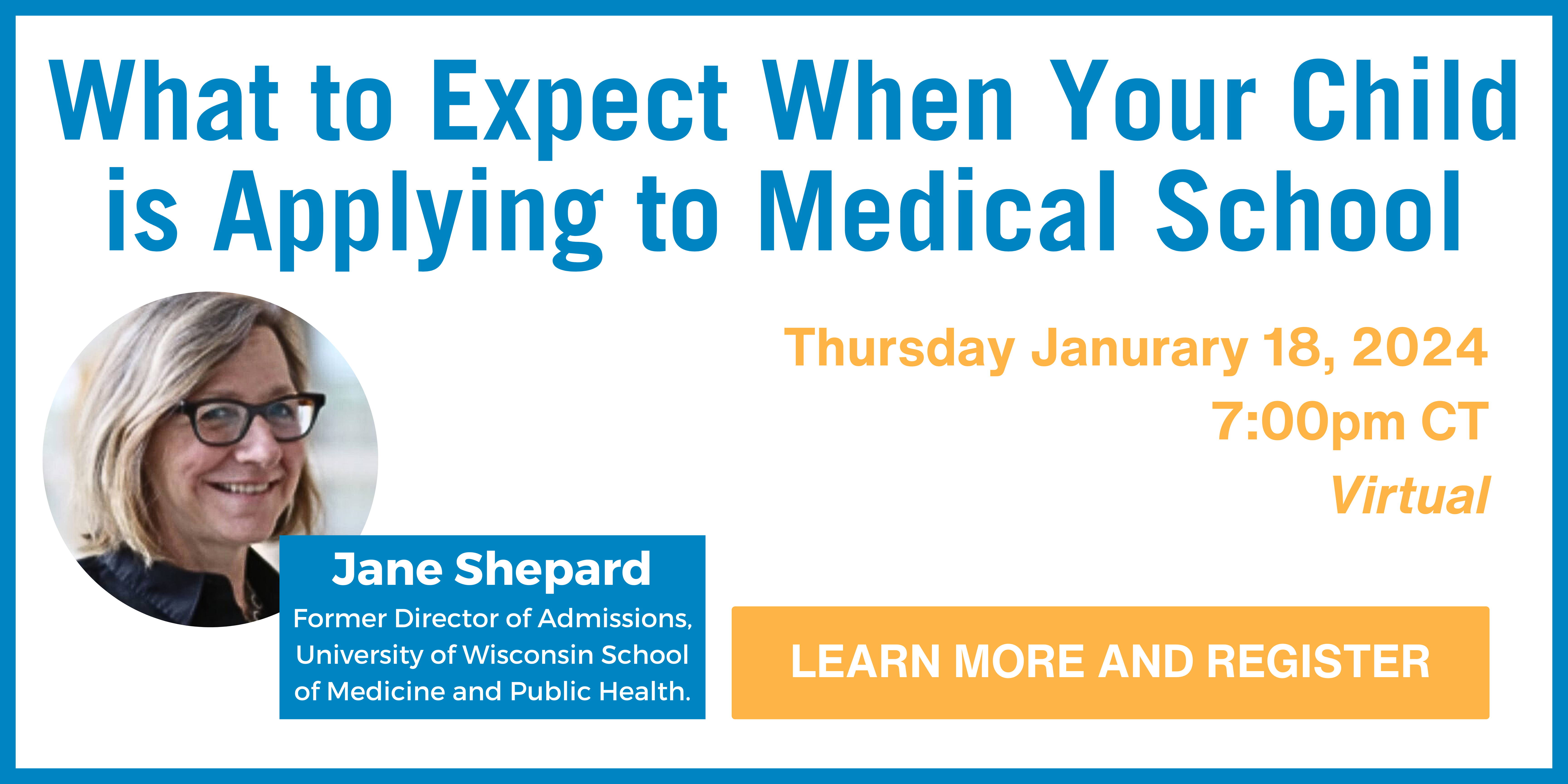 What to Expect When Your Child is Applying to Medical School

Thursday Janurary 18, 2024
7:00pm CT
Virtual

Jane Shepard
Former Director of Admissions, University of Wisconsin School of Medicine and Public Health.

LEARN MORE AND REGISTER